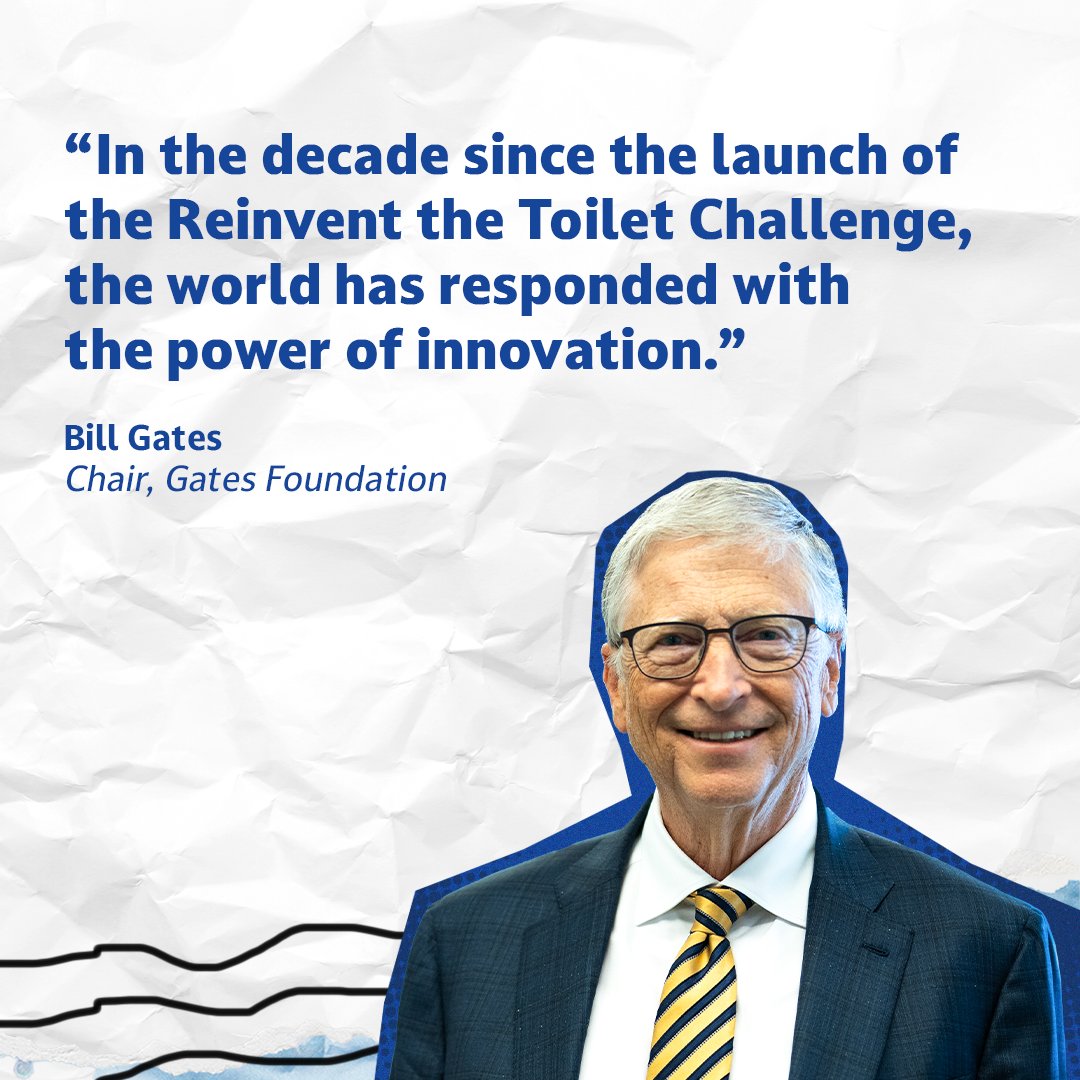 “In the decade since the launch of the Reinvent the Toilet Challenge, the world has responded with the power of innovation.”

Bill Gates
Chair, Gates Foundation